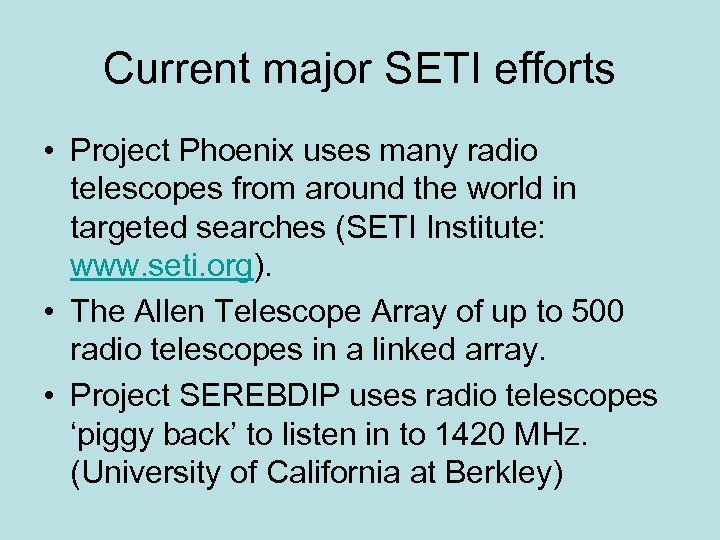 Current major SETI efforts

• Project Phoenix uses many radio telescopes from around the world in targeted searches (SETI Institute: www.seti.org).

• The Allen Telescope Array of up to 500 radio telescopes in a linked array.

• Project SEREBDIP uses radio telescopes ‘piggy back’ to listen in to 1420 MHz. (University of California at Berkley)